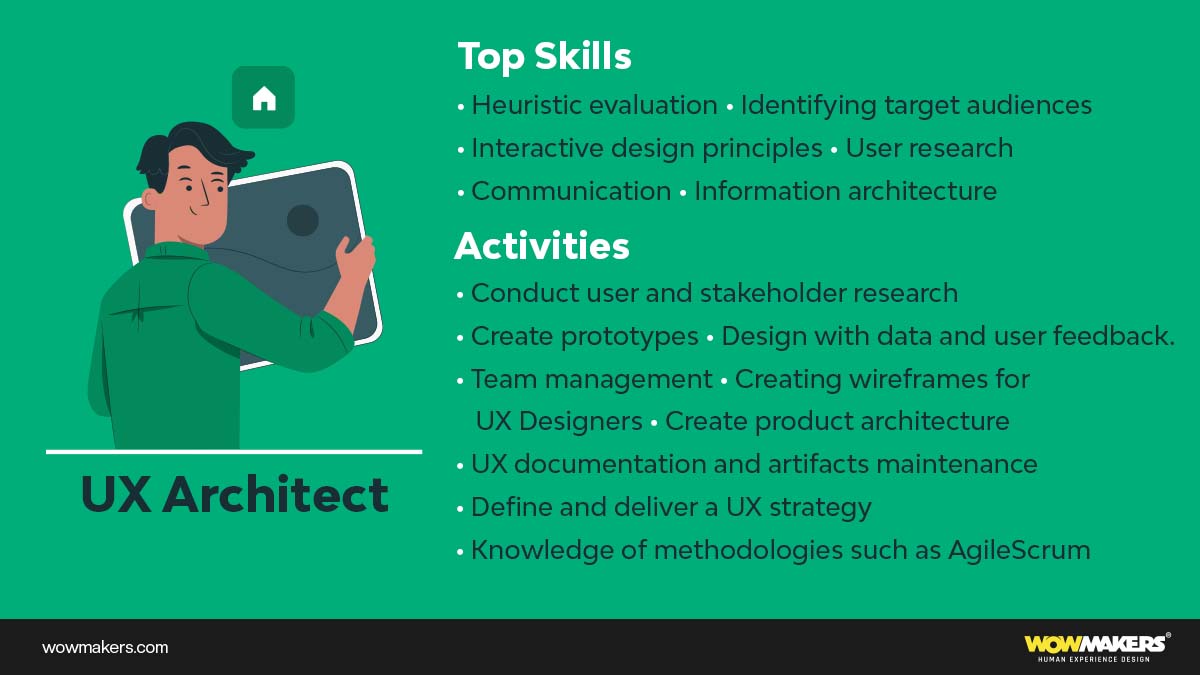 UX Architect

Top Skills

• Heuristic evaluation • Identifying target audiences
• Interactive design principles • User research
• Communication • Information architecture

Activities

• Conduct user and stakeholder research
• Create prototypes • Design with data and user feedback.
• Team management • Creating wireframes for UX Designers • Create product architecture
• UX documentation and artifacts maintenance
• Define and deliver a UX strategy
• Knowledge of methodologies such as AgileScrum

wowmakers.com

WOWMAKERS®
HUMAN EXPERIENCE DESIGN